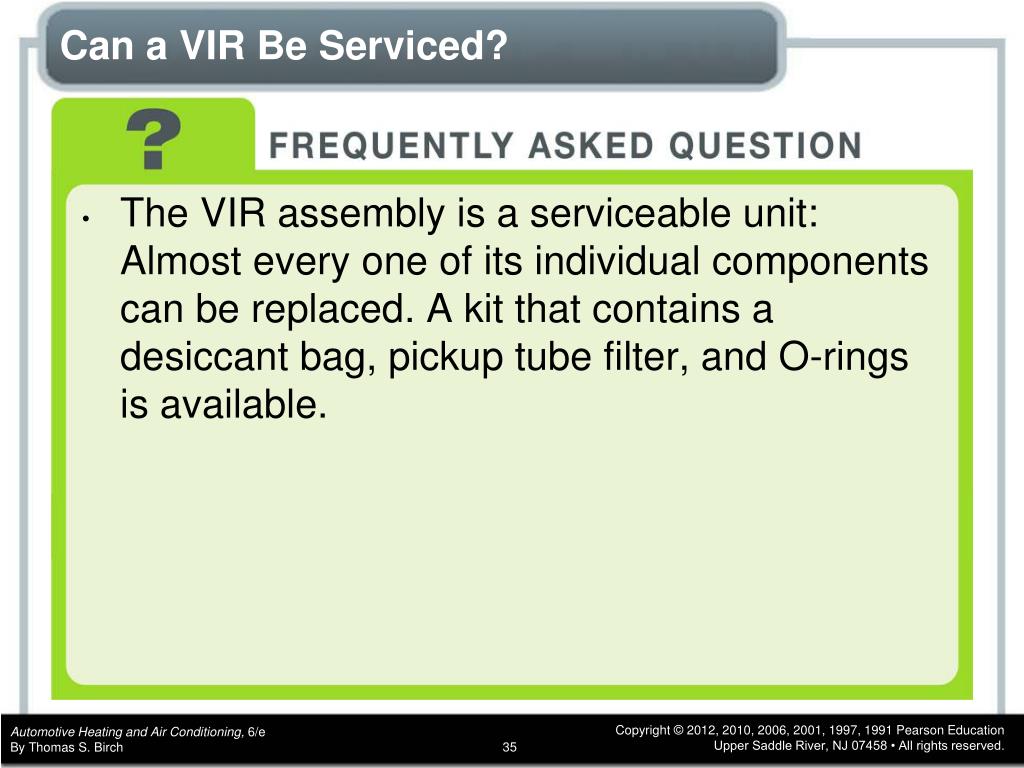 Can a VIR Be Serviced?

?

FREQUENTLY ASKED QUESTION

• The VIR assembly is a serviceable unit: Almost every one of its individual components can be replaced. A kit that contains a desiccant bag, pickup tube filter, and O-rings is available.

Automotive Heating and Air Conditioning, 6/e
By Thomas S. Birch

35

Copyright © 2012, 2010, 2006, 2001, 1997, 1991 Pearson Education
Upper Saddle River, NJ 07458 • All rights reserved.